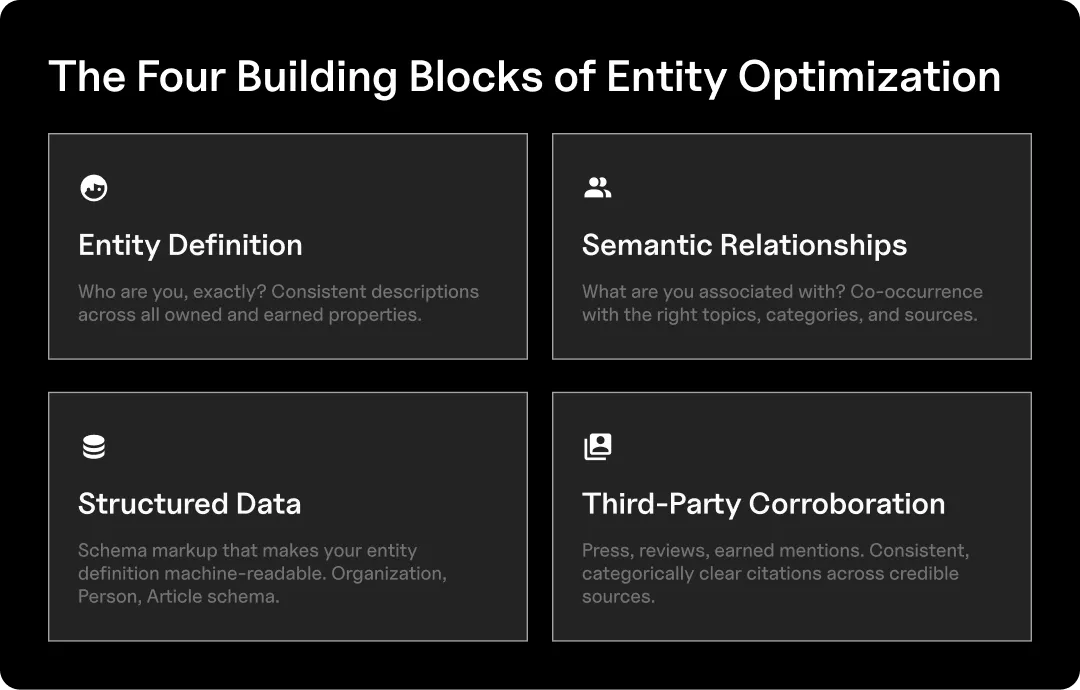 The Four Building Blocks of Entity Optimization

Entity Definition

Who are you, exactly? Consistent descriptions across all owned and earned properties.

Semantic Relationships

What are you associated with? Co-occurrence with the right topics, categories, and sources.

Structured Data

Schema markup that makes your entity definition machine-readable. Organization, Person, Article schema.

Third-Party Corroboration

Press, reviews, earned mentions. Consistent, categorically clear citations across credible sources.